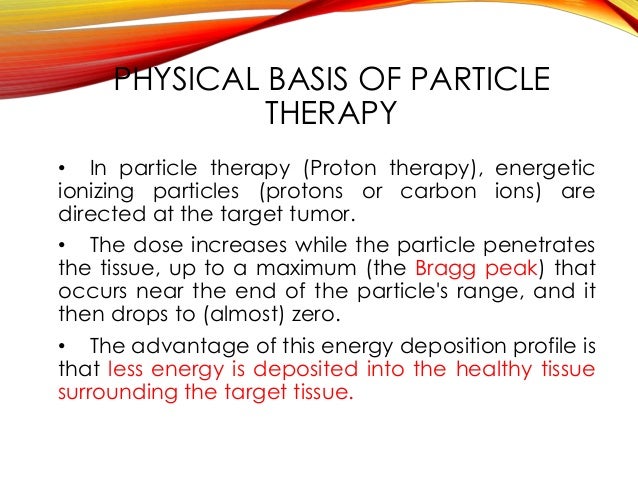 PHYSICAL BASIS OF PARTICLE THERAPY

• In particle therapy (Proton therapy), energetic ionizing particles (protons or carbon ions) are directed at the target tumor.

• The dose increases while the particle penetrates the tissue, up to a maximum (the Bragg peak) that occurs near the end of the particle's range, and it then drops to (almost) zero.

• The advantage of this energy deposition profile is that less energy is deposited into the healthy tissue surrounding the target tissue.